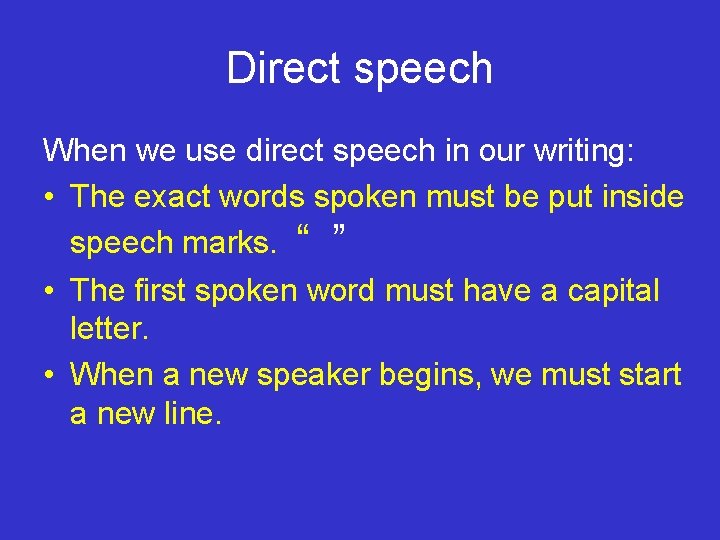 Direct speech

When we use direct speech in our writing:

• The exact words spoken must be put inside speech marks. “ ”
• The first spoken word must have a capital letter.
• When a new speaker begins, we must start a new line.